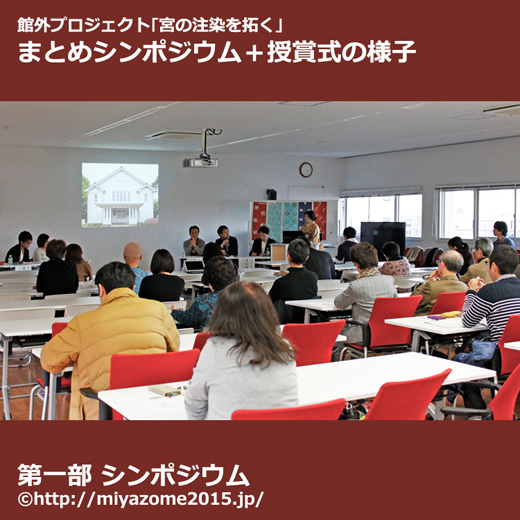 館外プロジェクト「宮の注染を拓く」
まとめシンポジウム＋授賞式の様子

第一部 シンポジウム
©http://miyazome2015.jp/